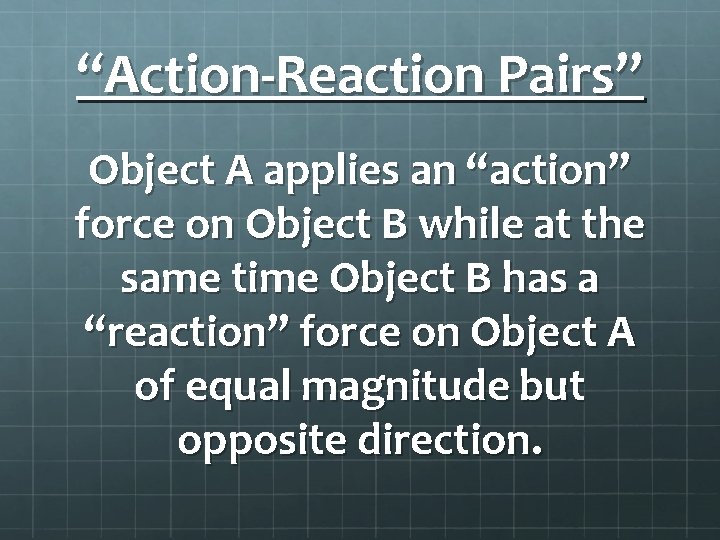 “Action-Reaction Pairs”

Object A applies an “action” force on Object B while at the same time Object B has a “reaction” force on Object A of equal magnitude but opposite direction.